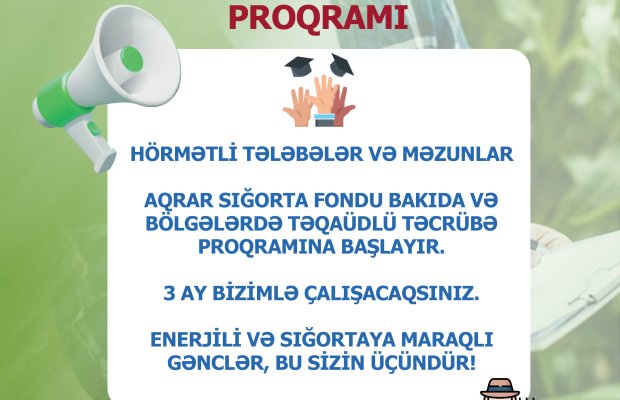 PROQRAMI

HÖRMƏTLİ TƏLƏBƏLƏR VƏ MƏZUNLAR

AQRAR SIĞORTA FONDU BAKIDA VƏ BÖLGƏLƏRDƏ TƏQAÜDLÜ TƏCRÜBƏ PROQRAMINA BAŞLAYIR.

3 AY BİZİMLƏ ÇALIŞACAQSINIZ.

ENERJİLİ VƏ SIĞORTAYA MARAQLI GƏNCLƏR, BU SİZİN ÜÇÜNDÜR!